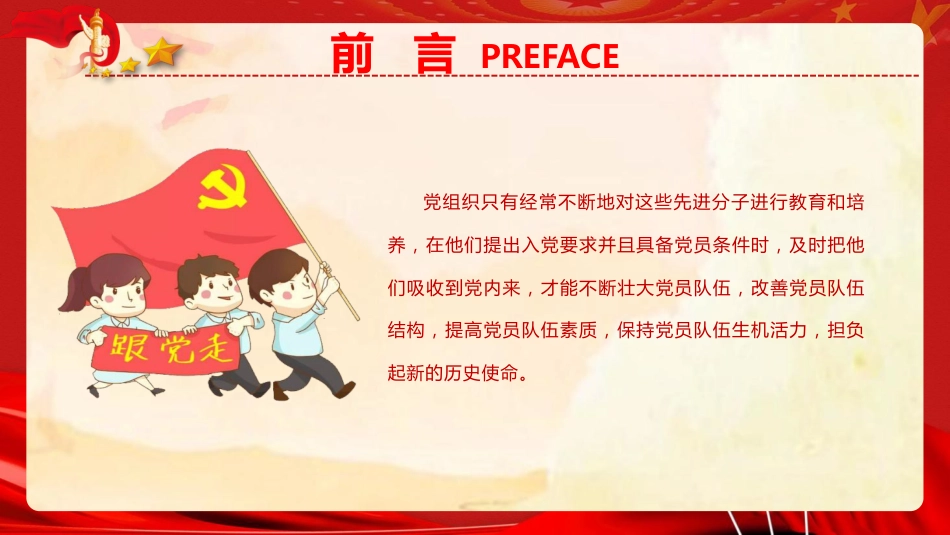 前 言 PREFACE

跟党走

党组织只有经常不断地对这些先进分子进行教育和培养，在他们提出入党要求并且具备党员条件时，及时把他们吸收到党内来，才能不断壮大党员队伍，改善党员队伍结构，提高党员队伍素质，保持党员队伍生机活力，担负起新的历史使命。